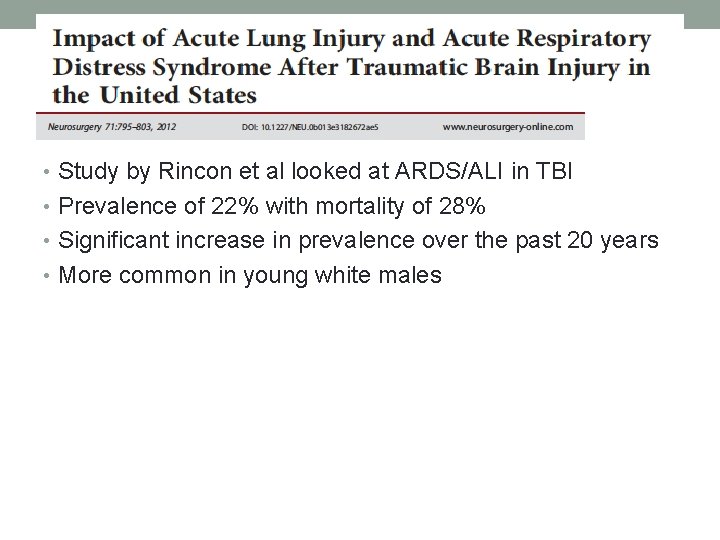 Impact of Acute Lung Injury and Acute Respiratory Distress Syndrome After Traumatic Brain Injury in the United States

Neurosurgery 71:795–803, 2012 DOI: 10.1227/NEU.0b013e3182672ae5 www.neurosurgery-online.com

• Study by Rincon et al looked at ARDS/ALI in TBI
• Prevalence of 22% with mortality of 28%
• Significant increase in prevalence over the past 20 years
• More common in young white males